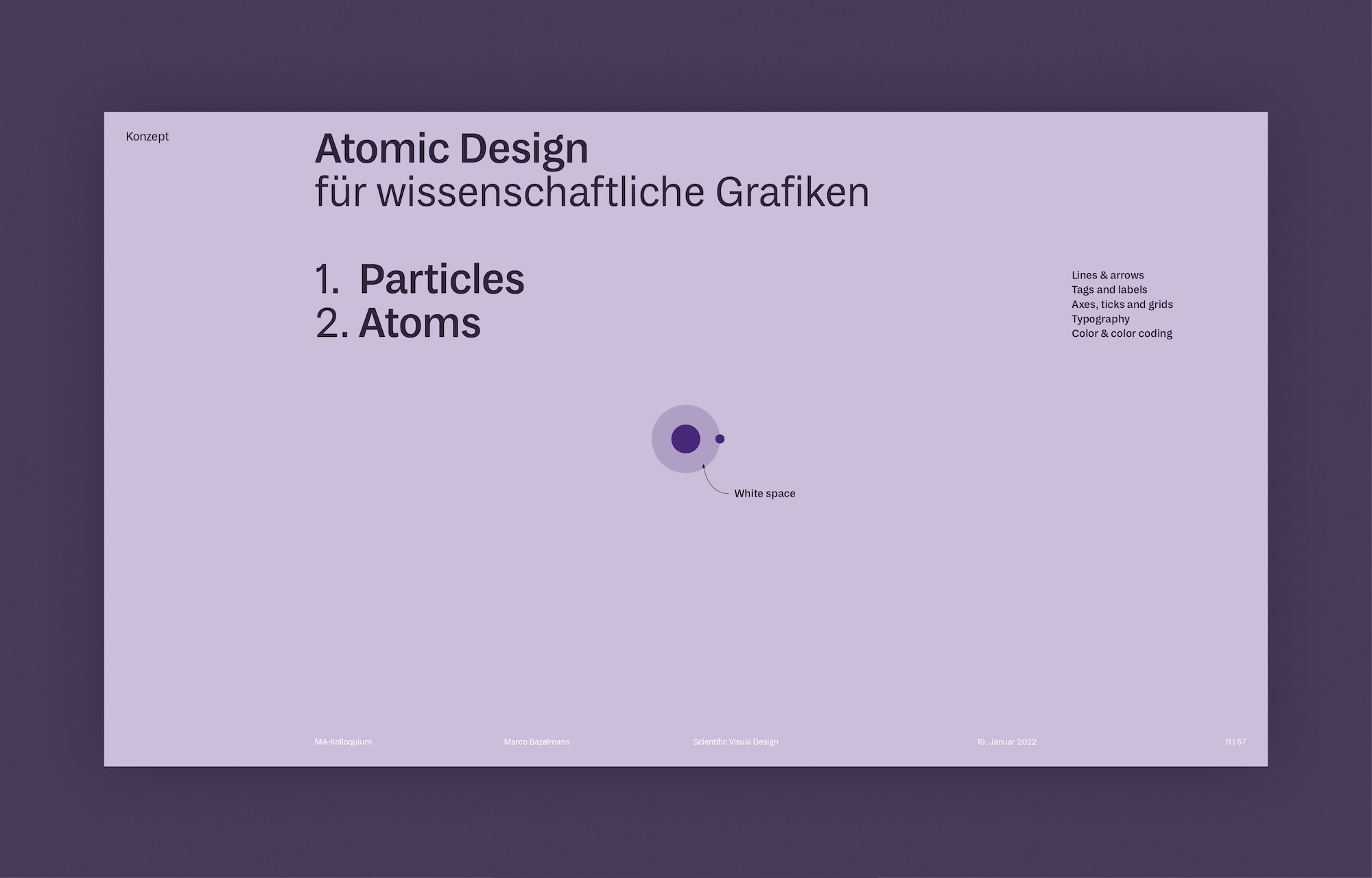 Konzept

Atomic Design
für wissenschaftliche Grafiken

1. Particles
2. Atoms

Lines & arrows
Tags and labels
Axes, ticks and grids
Typography
Color & color coding

White space

MA-Kolloquium

Marco Bazelmans

Scientific Visual Design

19. Januar 2022

11 | 57